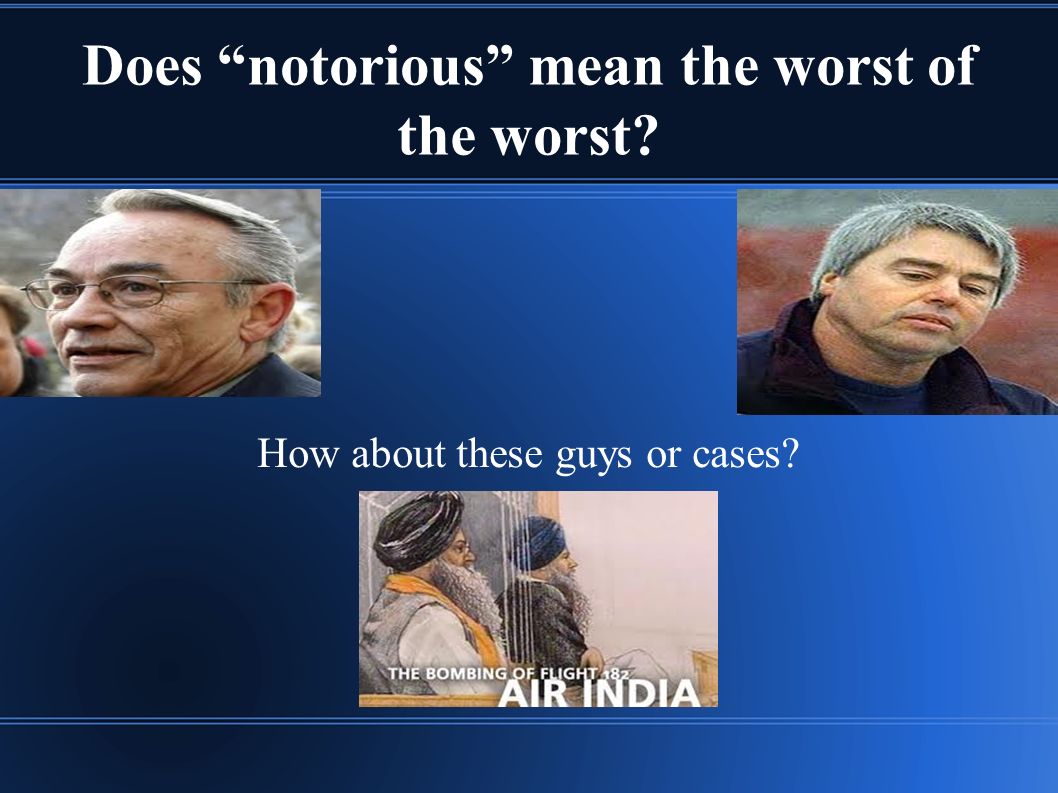 Does “notorious” mean the worst of the worst?

How about these guys or cases?

THE BOMBING OF FLIGHT 182
AIR INDIA